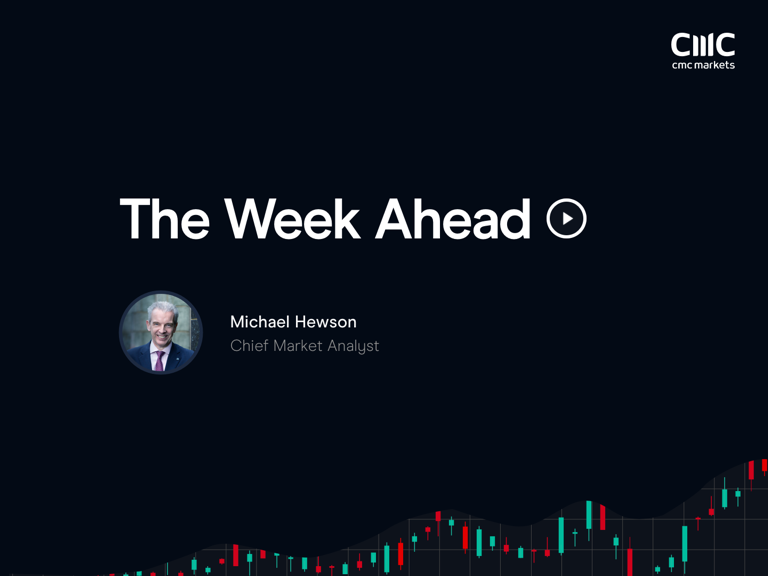 CMC
cmc markets

The Week Ahead

Michael Hewson
Chief Market Analyst